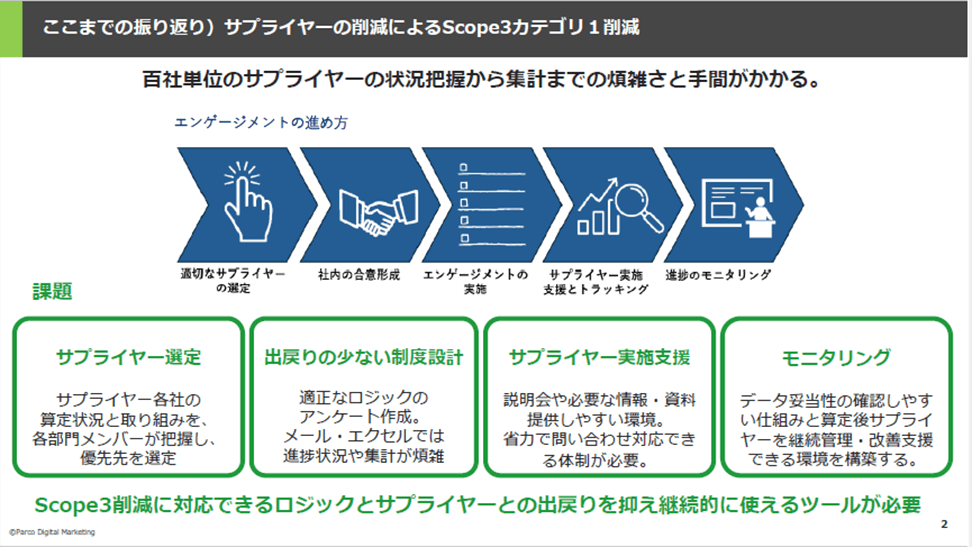 ここまでの振り返り）サプライヤーの削減によるScope3カテゴリ１削減

百社単位のサプライヤーの状況把握から集計までの煩雑さと手間がかかる。

エンゲージメントの進め方

適切なサプライヤーの選定

社内の合意形成

エンゲージメントの実施

サプライヤー実施支援とトラッキング

進捗のモニタリング

課題

サプライヤー選定

サプライヤー各社の算定状況と取り組みを、各部門メンバーが把握し、優先先を選定

出戻りの少ない制度設計

適正なロジックのアンケート作成。メール・エクセルでは進捗状況や集計が煩雑

サプライヤー実施支援

説明会や必要な情報・資料提供しやすい環境。省力で問い合わせ対応できる体制が必要。

モニタリング

データ妥当性の確認しやすい仕組みと算定後サプライヤーを継続管理・改善支援できる環境を構築する。

Scope3削減に対応できるロジックとサプライヤーとの出戻りを抑え継続的に使えるツールが必要

©Parco Digital Marketing

2